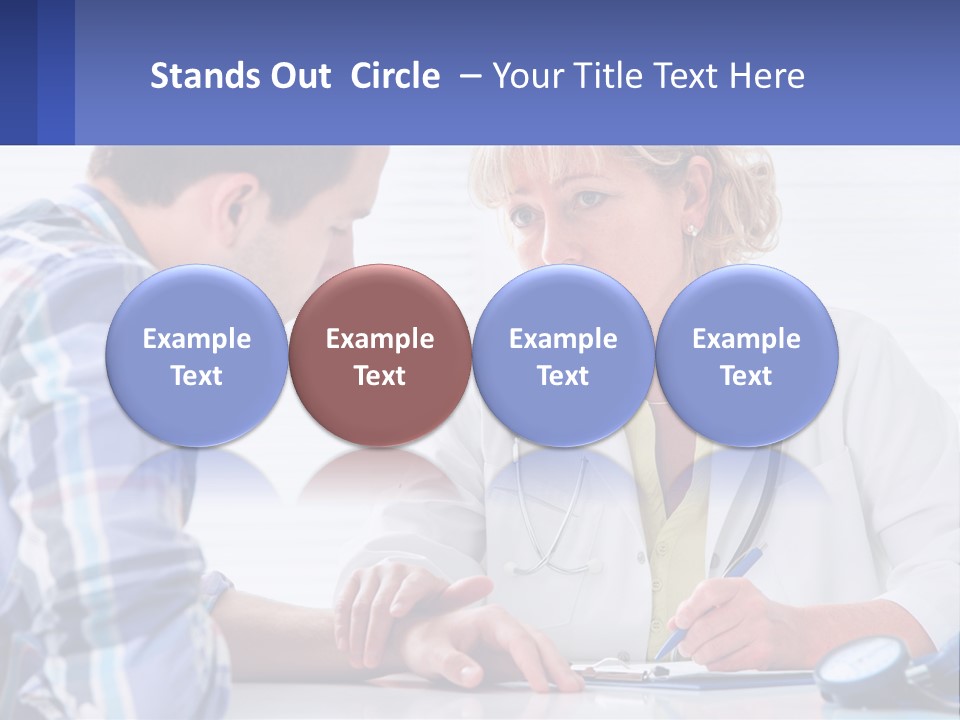 Stands Out Circle – Your Title Text Here

Example Text

Example Text

Example Text

Example Text